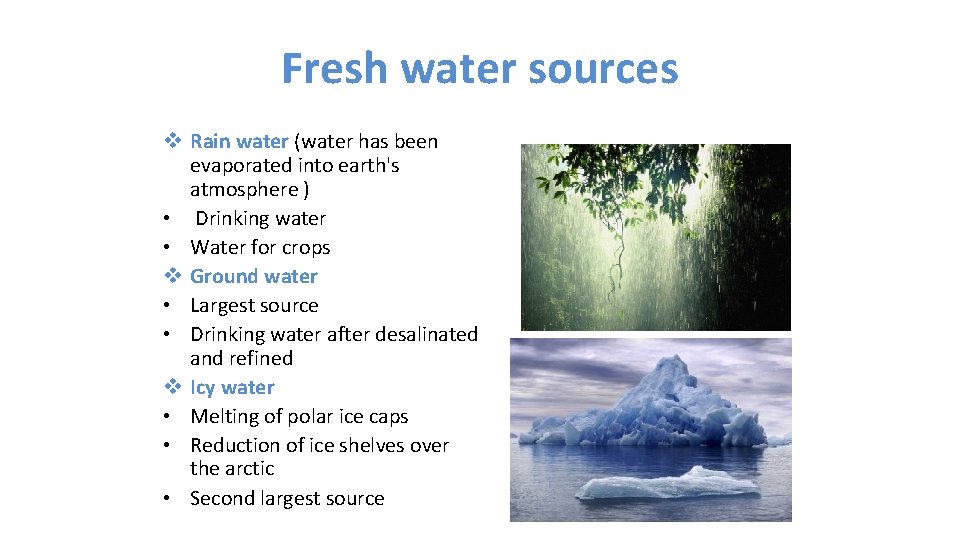 Fresh water sources

❖ Rain water (water has been evaporated into earth's atmosphere )
• Drinking water
• Water for crops
❖ Ground water
• Largest source
• Drinking water after desalinated and refined
❖ Icy water
• Melting of polar ice caps
• Reduction of ice shelves over the arctic
• Second largest source